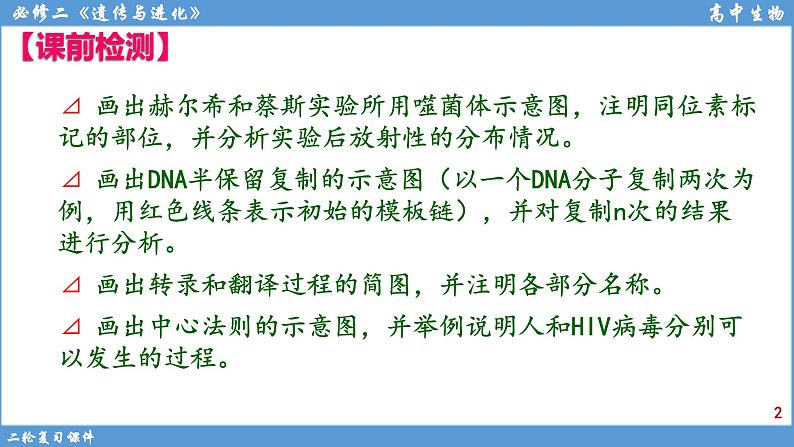 必修二《遗传与进化》

高中生物

【课前检测】

⊿ 画出赫尔希和蔡斯实验所用噬菌体示意图，注明同位素标记的部位，并分析实验后放射性的分布情况。

⊿ 画出DNA半保留复制的示意图（以一个DNA分子复制两次为例，用红色线条表示初始的模板链），并对复制n次的结果进行分析。

⊿ 画出转录和翻译过程的简图，并注明各部分名称。

⊿ 画出中心法则的示意图，并举例说明人和HIV病毒分别可以发生的过程。

2

二轮复习课件